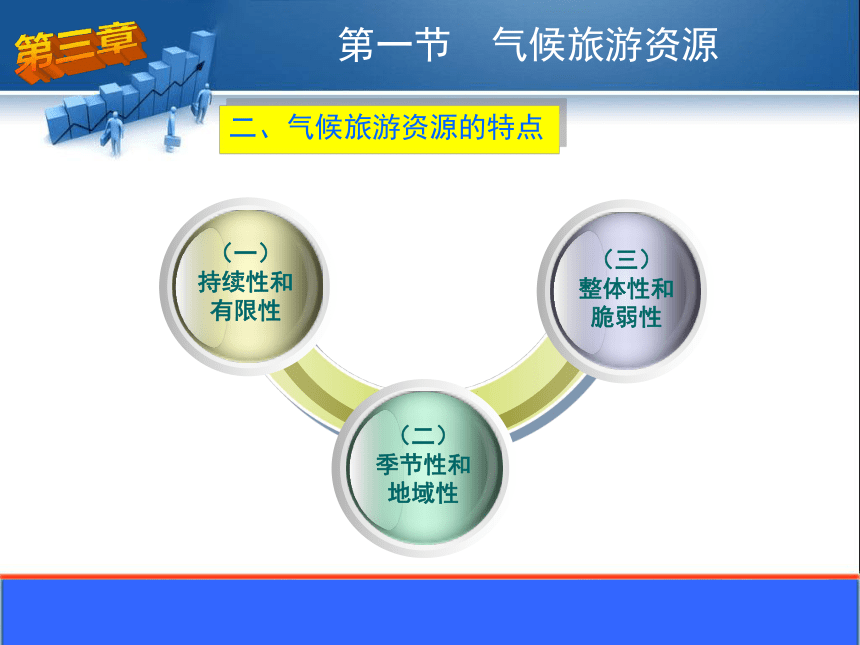 第三章

第一节　气候旅游资源

二、气候旅游资源的特点

（一）
持续性和有限性

（二）
季节性和地域性

（三）
整体性和脆弱性